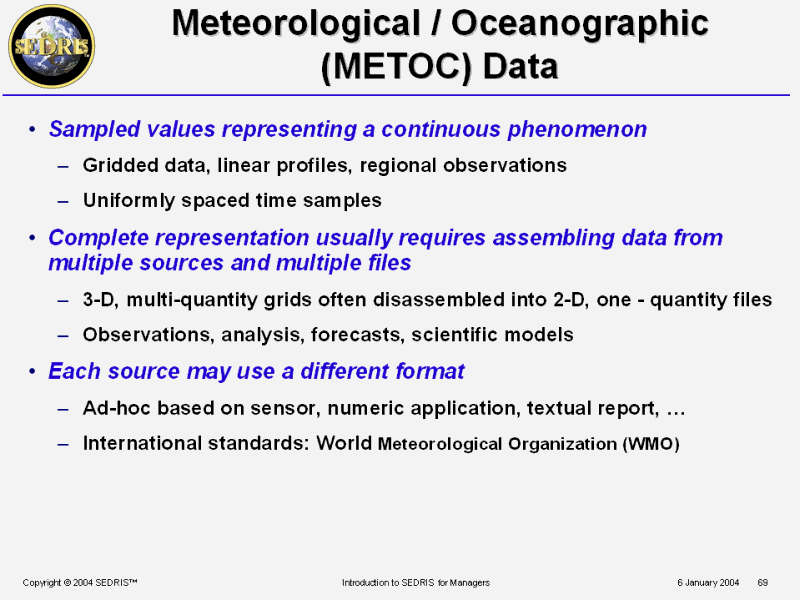 SEDRIS

Meteorological / Oceanographic (METOC) Data

• Sampled values representing a continuous phenomenon
– Gridded data, linear profiles, regional observations
– Uniformly spaced time samples
• Complete representation usually requires assembling data from multiple sources and multiple files
– 3-D, multi-quantity grids often disassembled into 2-D, one - quantity files
– Observations, analysis, forecasts, scientific models
• Each source may use a different format
– Ad-hoc based on sensor, numeric application, textual report, …
– International standards: World Meteorological Organization (WMO)

Copyright © 2004 SEDRIS™ Introduction to SEDRIS for Managers 6 January 2004 69